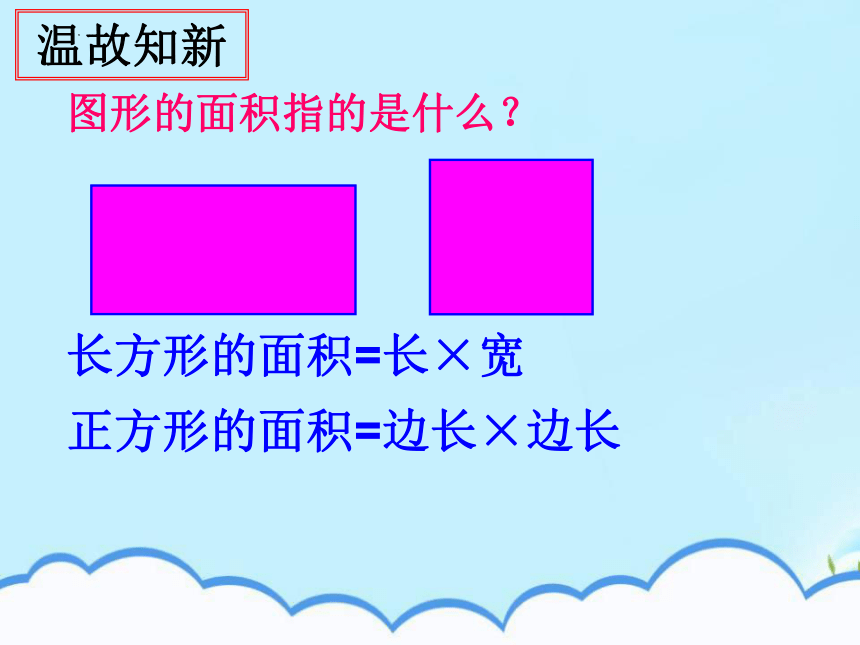 温故知新

图形的面积指的是什么？

长方形的面积=长×宽

正方形的面积=边长×边长